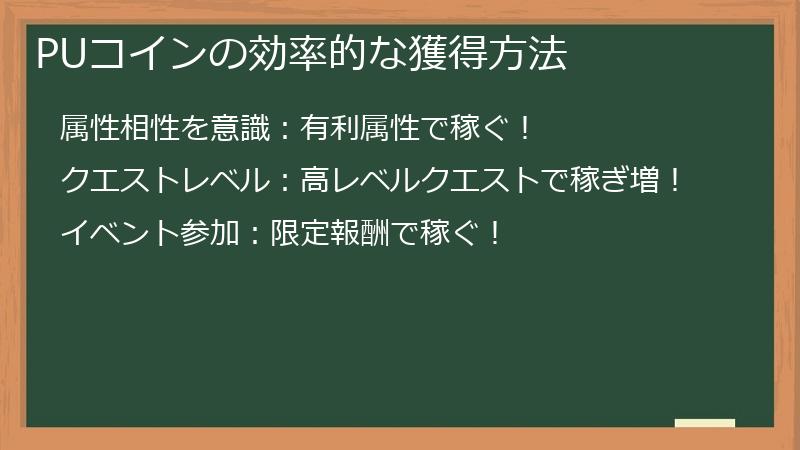 PUコインの効率的な獲得方法

属性相性を意識：有利属性で稼ぐ！

クエストレベル：高レベルクエストで稼ぎ増！

イベント参加：限定報酬で稼ぐ！